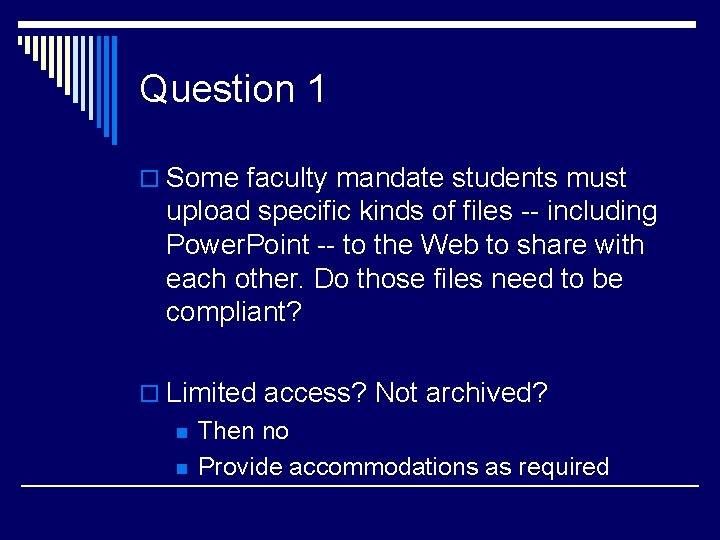 Question 1

Some faculty mandate students must upload specific kinds of files -- including PowerPoint -- to the Web to share with each other. Do those files need to be compliant?

Limited access? Not archived?
Then no
Provide accommodations as required